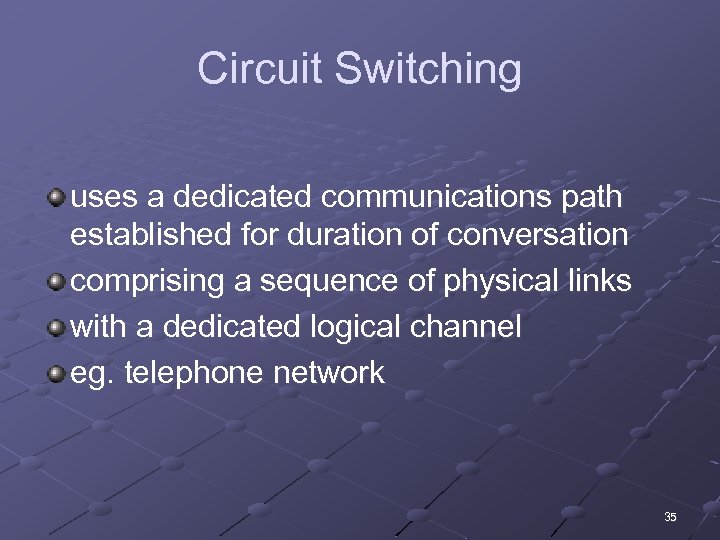 Circuit Switching

uses a dedicated communications path established for duration of conversation

comprising a sequence of physical links

with a dedicated logical channel

eg. telephone network

35